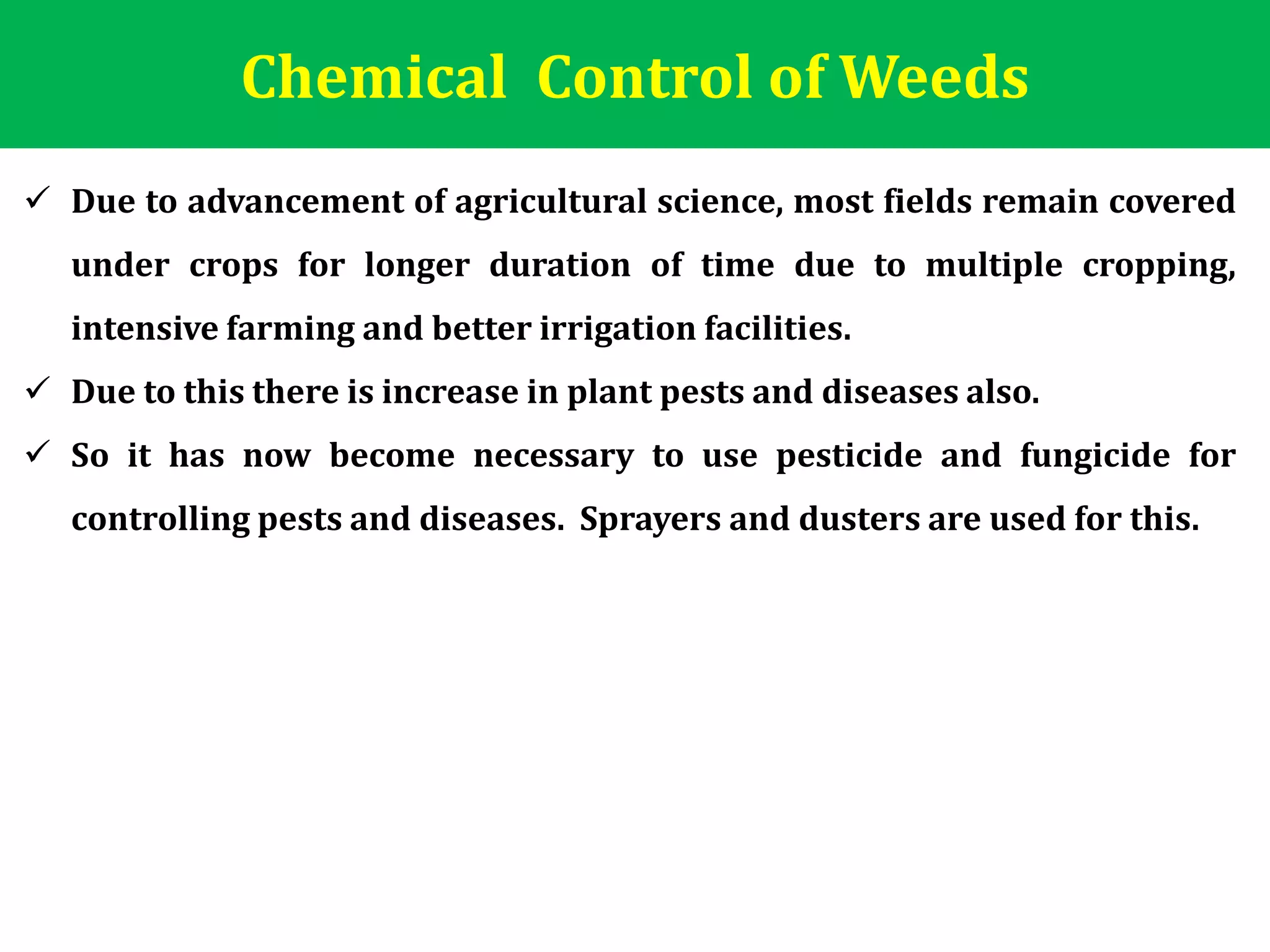 Chemical Control of Weeds

✓ Due to advancement of agricultural science, most fields remain covered under crops for longer duration of time due to multiple cropping, intensive farming and better irrigation facilities.

✓ Due to this there is increase in plant pests and diseases also.

✓ So it has now become necessary to use pesticide and fungicide for controlling pests and diseases. Sprayers and dusters are used for this.